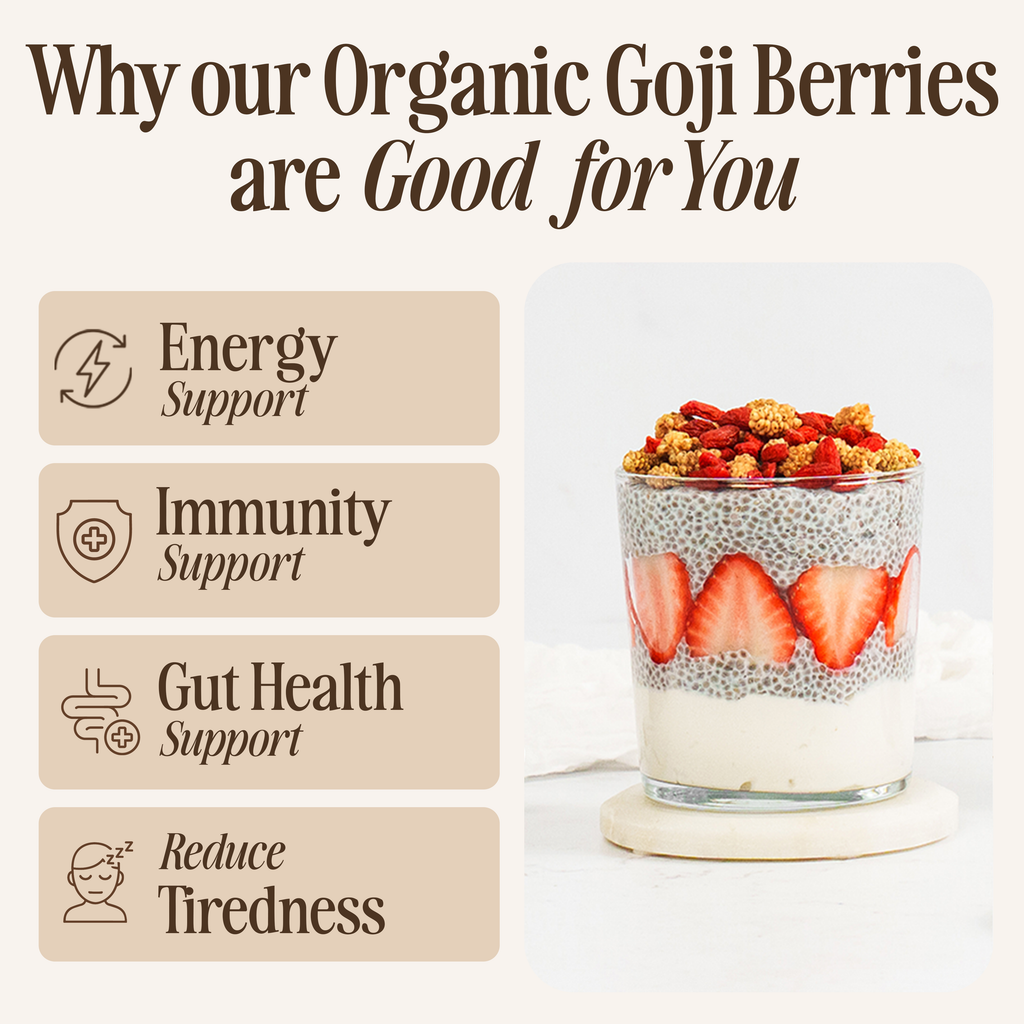 Why our Organic Goji Berries are Good for You

Energy Support

Immunity Support

Gut Health Support

Reduce Tiredness